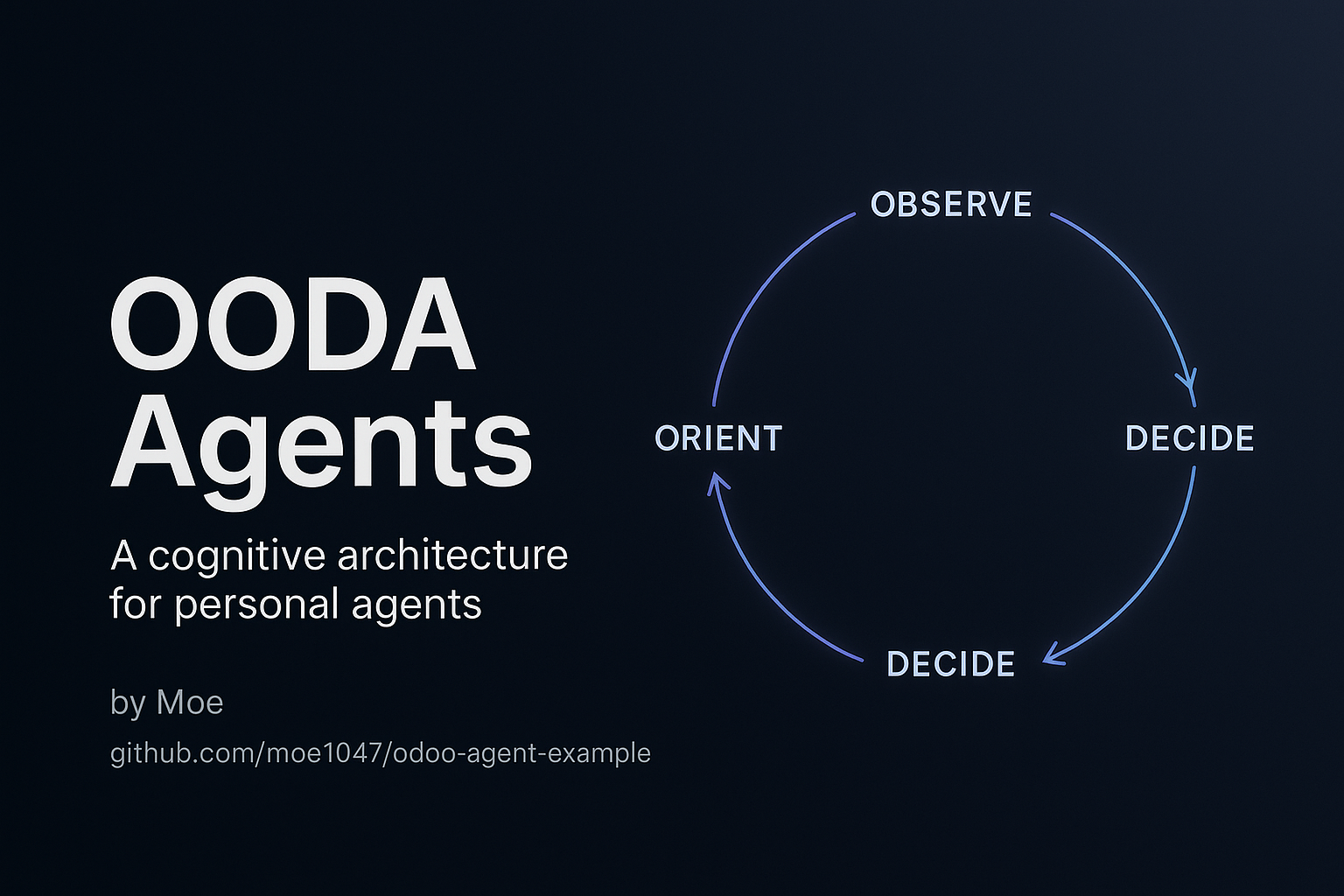 OODA Agents

A cognitive architecture for personal agents

by Moe

github.com/moe1047/odoo-agent-example

OBSERVE

DECIDE

DECIDE

ORIENT